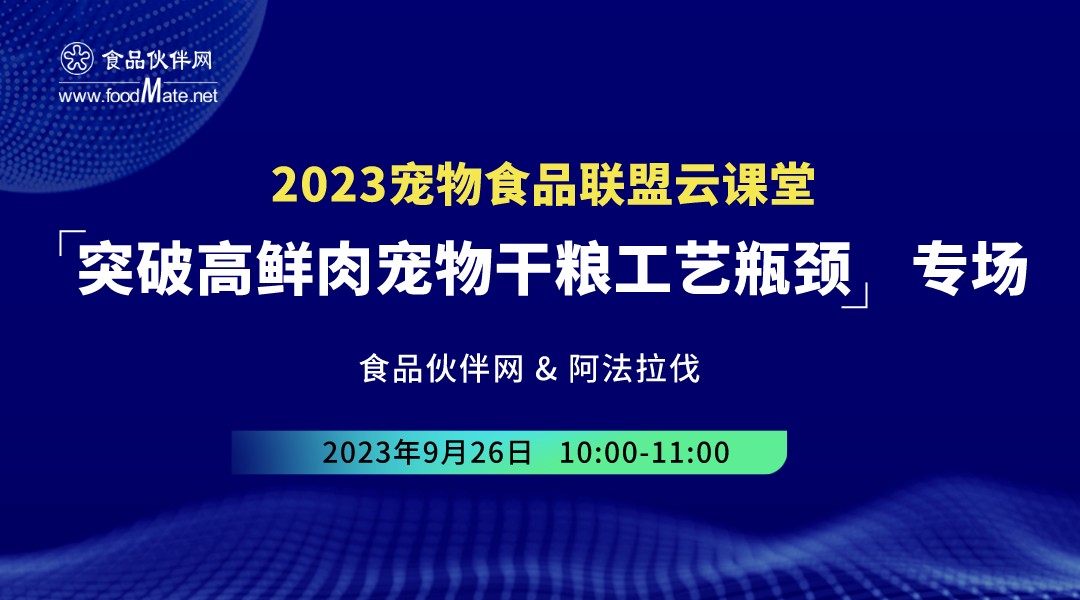 食品伙伴网
www.foodMate.net

2023宠物食品联盟云课堂

「突破高鲜肉宠物干粮工艺瓶颈」 专场

食品伙伴网 & 阿法拉伐

2023年9月26日 10:00-11:00